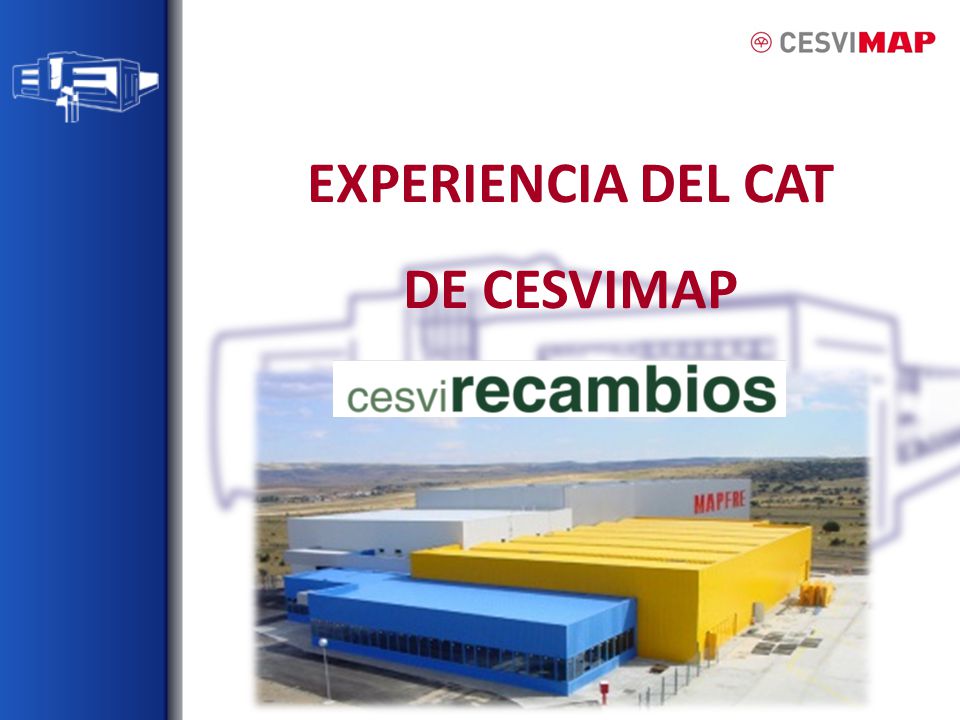 CESVIMAP

EXPERIENCIA DEL CAT

DE CESVIMAP

cesvirecambios

MAPFRE